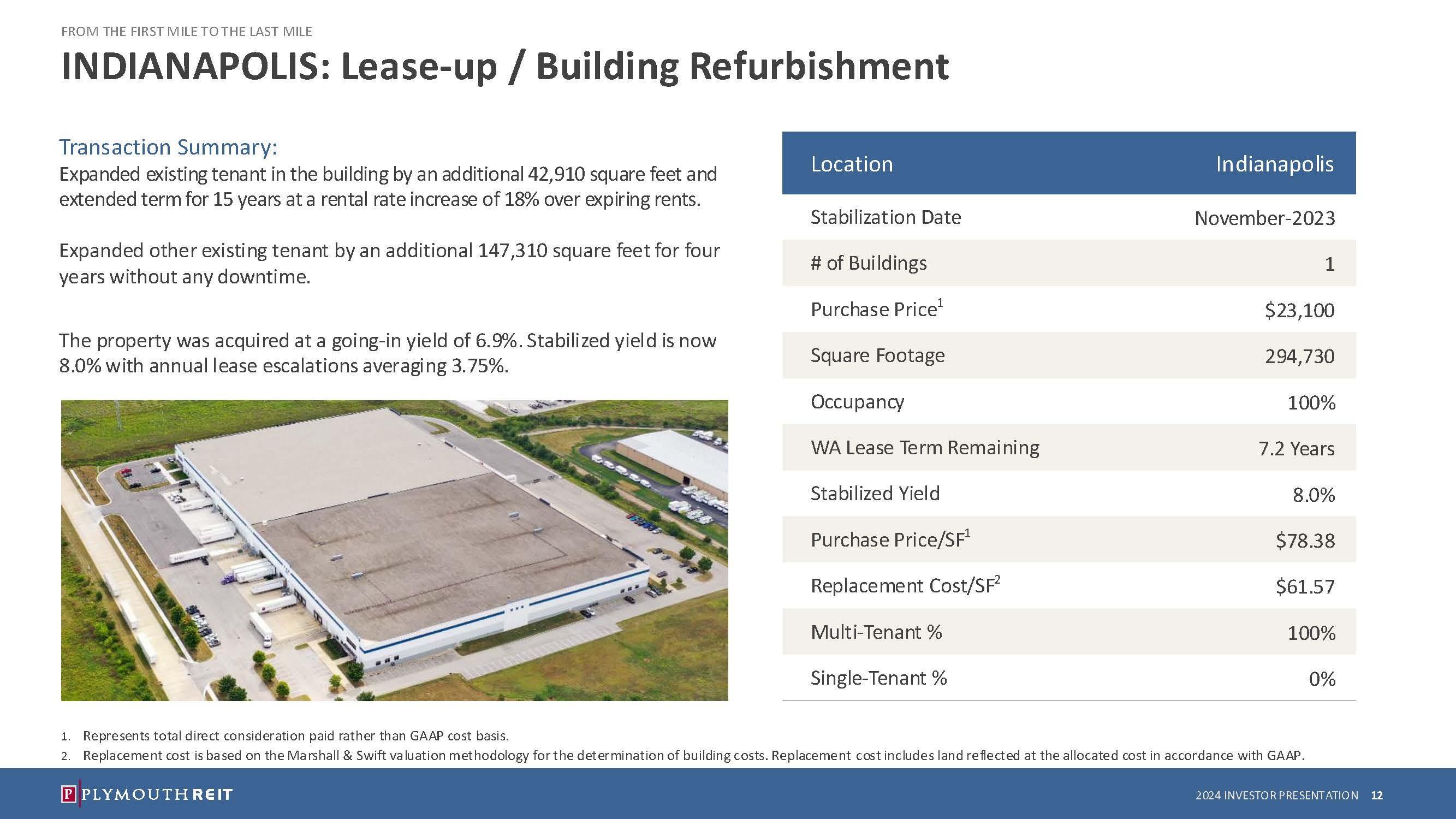 FROM THE FIRST MILE TO THE LAST MILE

INDIANAPOLIS: Lease-up / Building Refurbishment

Transaction Summary:

Expanded existing tenant in the building by an additional 42,910 square feet and extended term for 15 years at a rental rate increase of 18% over expiring rents.

Expanded other existing tenant by an additional 147,310 square feet for four years without any downtime.

The property was acquired at a going-in yield of 6.9%. Stabilized yield is now 8.0% with annual lease escalations averaging 3.75%.

| Location | Indianapolis |
|---|---|
| Stabilization Date | November-2023 |
| # of Buildings | 1 |
| Purchase Price$^1$ | $23,100 |
| Square Footage | 294,730 |
| Occupancy | 100% |
| WA Lease Term Remaining | 7.2 Years |
| Stabilized Yield | 8.0% |
| Purchase Price/SF$^1$ | $78.38 |
| Replacement Cost/SF$^2$ | $61.57 |
| Multi-Tenant % | 100% |
| Single-Tenant % | 0% |

1. Represents total direct consideration paid rather than GAAP cost basis.
2. Replacement cost is based on the Marshall & Swift valuation methodology for the determination of building costs. Replacement cost includes land reflected at the allocated cost in accordance with GAAP.

P PLYMOUTH REIT

2024 INVESTOR PRESENTATION 12